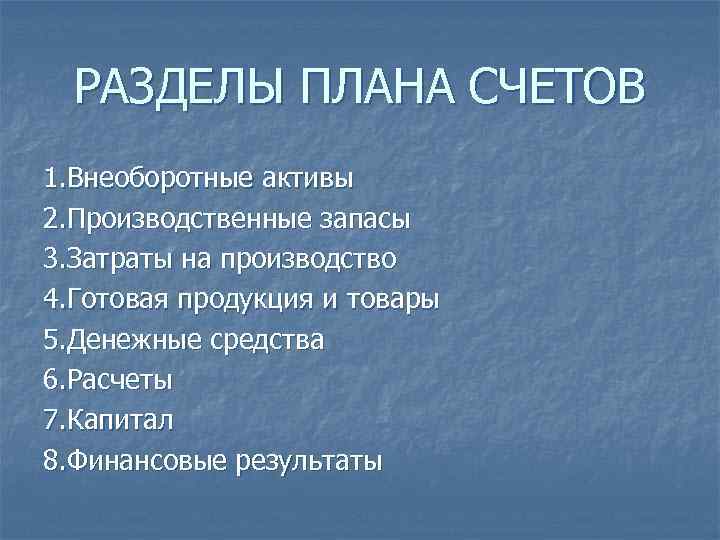 РАЗДЕЛЫ ПЛАНА СЧЕТОВ

1.Внеоборотные активы
2.Производственные запасы
3.Затраты на производство
4.Готовая продукция и товары
5.Денежные средства
6.Расчеты
7.Капитал
8.Финансовые результаты